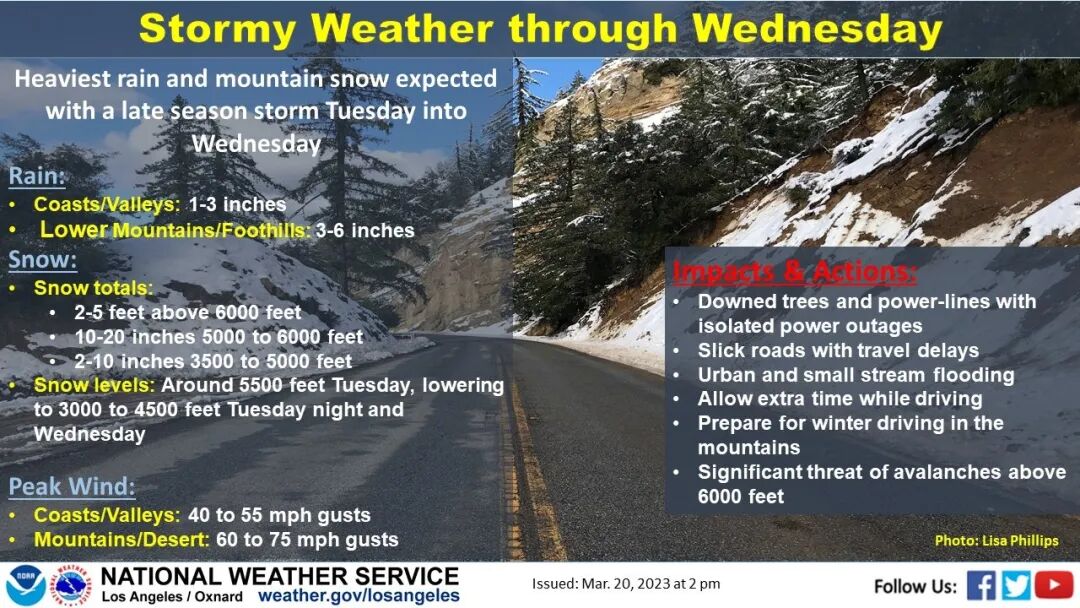 Stormy Weather through Wednesday

Heaviest rain and mountain snow expected with a late season storm Tuesday into Wednesday

Rain:
• Coasts/Valleys: 1-3 inches
• Lower Mountains/Foothills: 3-6 inches

Snow:
• Snow totals:
  • 2-5 feet above 6000 feet
  • 10-20 inches 5000 to 6000 feet
  • 2-10 inches 3500 to 5000 feet
• Snow levels: Around 5500 feet Tuesday, lowering to 3000 to 4500 feet Tuesday night and Wednesday

Peak Wind:
• Coasts/Valleys: 40 to 55 mph gusts
• Mountains/Desert: 60 to 75 mph gusts

Impacts & Actions:
• Downed trees and power-lines with isolated power outages
• Slick roads with travel delays
• Urban and small stream flooding
• Allow extra time while driving
• Prepare for winter driving in the mountains
• Significant threat of avalanches above 6000 feet

Photo: Lisa Phillips

NOAA

NATIONAL WEATHER SERVICE
Los Angeles / Oxnard weather.gov/losangeles

Issued: Mar. 20, 2023 at 2 pm

Follow Us: